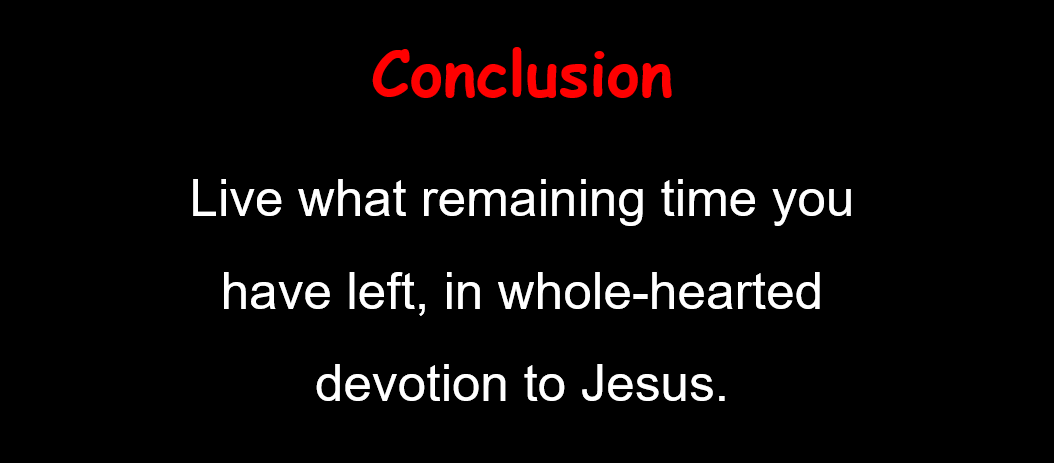 Conclusion

Live what remaining time you have left, in whole-hearted devotion to Jesus.